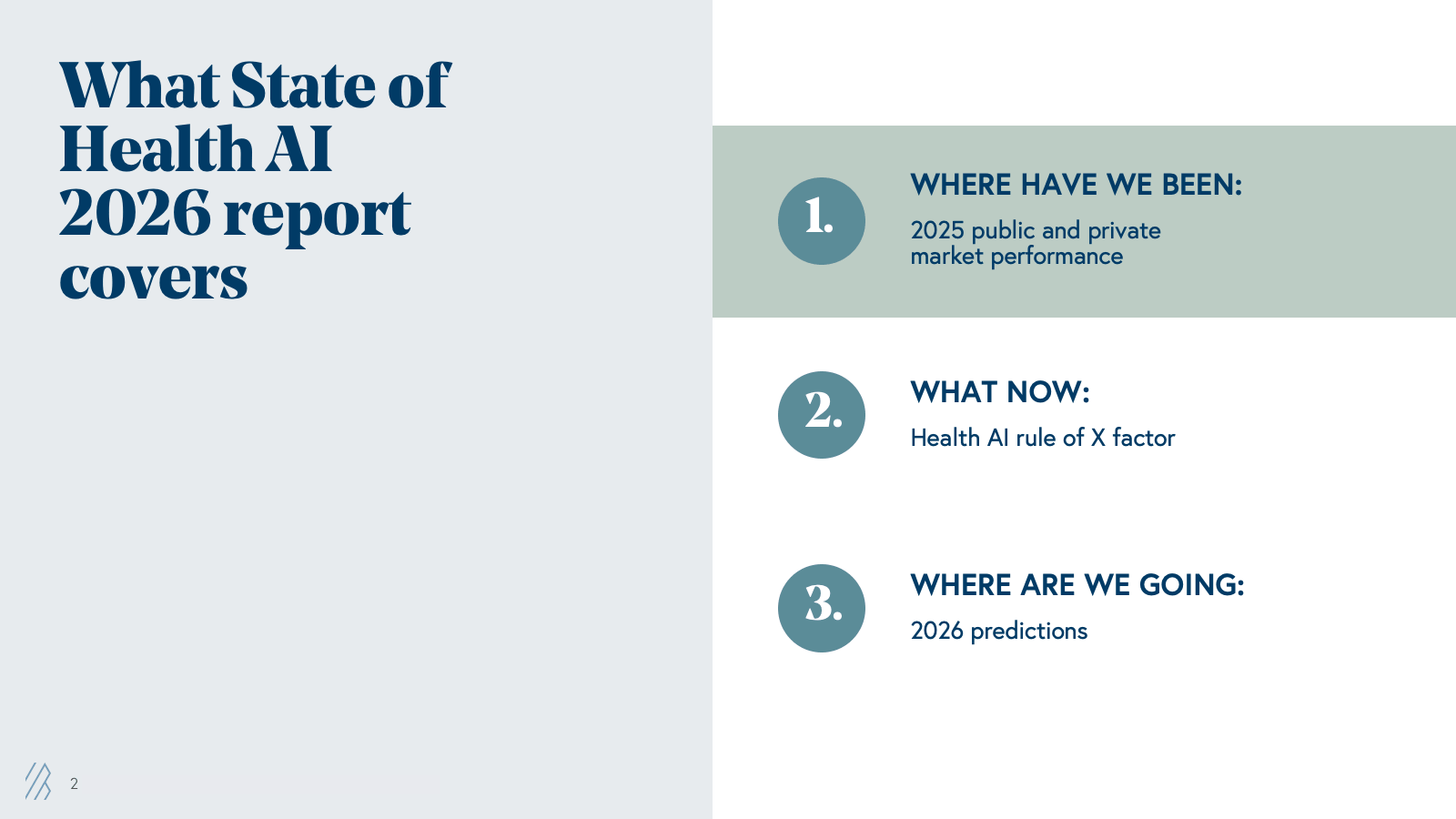 What State of Health AI 2026 report covers

1.

WHERE HAVE WE BEEN:

2025 public and private market performance

2.

WHAT NOW:

Health AI rule of X factor

3.

WHERE ARE WE GOING:

2026 predictions

2